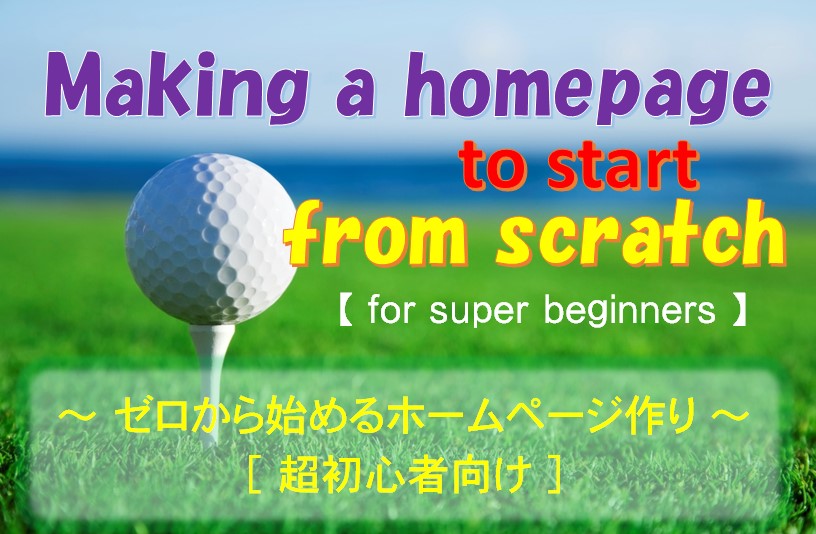 Making a homepage
to start
from scratch
【 for super beginners 】

～ ゼロから始めるホームページ作り ～
[ 超初心者向け ]